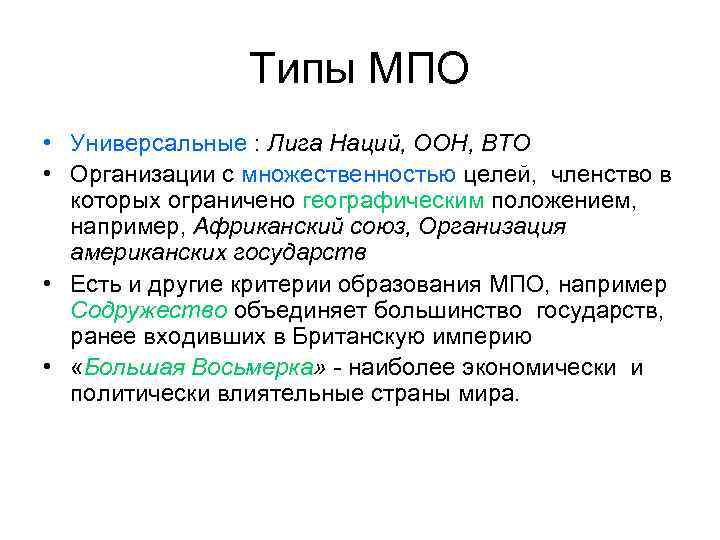 Типы МПО

• Универсальные : Лига Наций, ООН, ВТО
• Организации с множественностью целей, членство в которых ограничено географическим положением, например, Африканский союз, Организация американских государств
• Есть и другие критерии образования МПО, например Содружество объединяет большинство государств, ранее входивших в Британскую империю
• «Большая Восьмерка» - наиболее экономически и политически влиятельные страны мира.